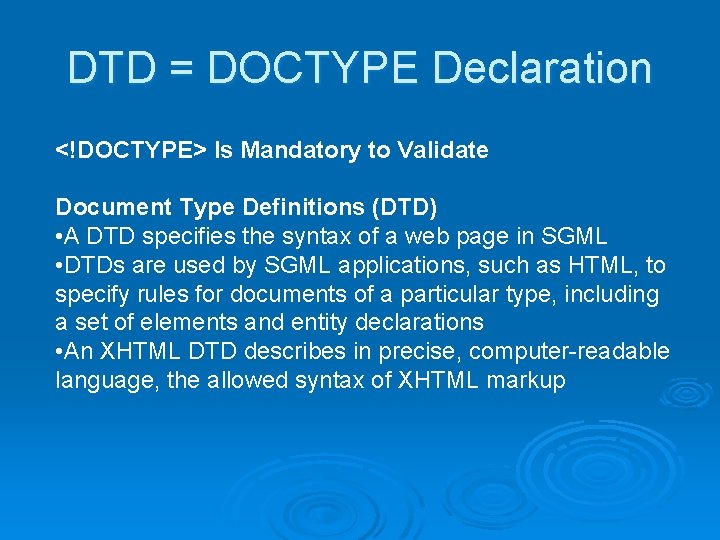 DTD = DOCTYPE Declaration

<!DOCTYPE> Is Mandatory to Validate

Document Type Definitions (DTD)
•A DTD specifies the syntax of a web page in SGML
•DTDs are used by SGML applications, such as HTML, to specify rules for documents of a particular type, including a set of elements and entity declarations
•An XHTML DTD describes in precise, computer-readable language, the allowed syntax of XHTML markup